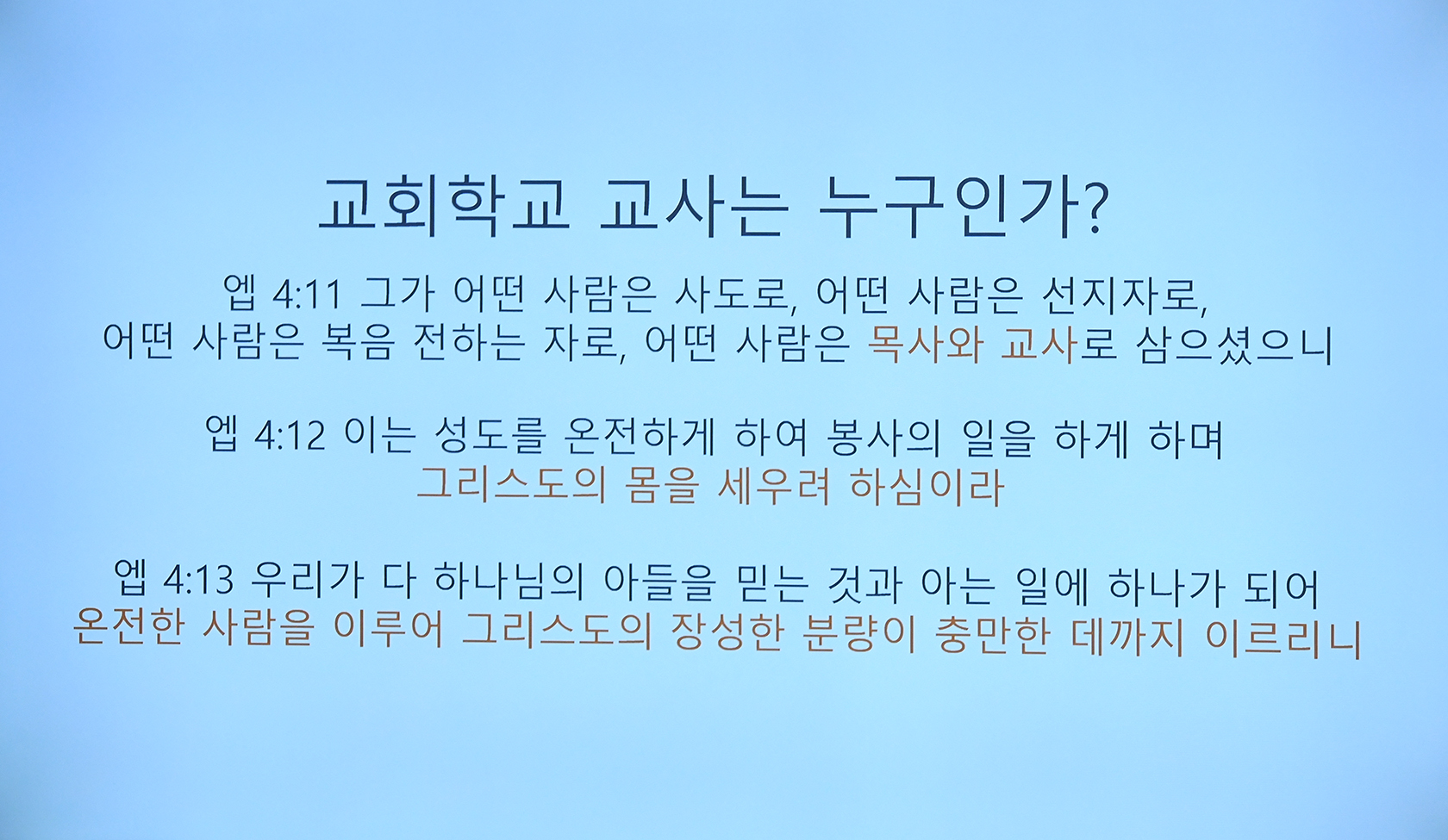 교회학교 교사는 누구인가?

엡 4:11 그가 어떤 사람은 사도로, 어떤 사람은 선지자로, 어떤 사람은 복음 전하는 자로, 어떤 사람은 목사와 교사로 삼으셨으니

엡 4:12 이는 성도를 온전하게 하여 봉사의 일을 하게 하며 그리스도의 몸을 세우려 하심이라

엡 4:13 우리가 다 하나님의 아들을 믿는 것과 아는 일에 하나가 되어 온전한 사람을 이루어 그리스도의 장성한 분량이 충만한 데까지 이르리니